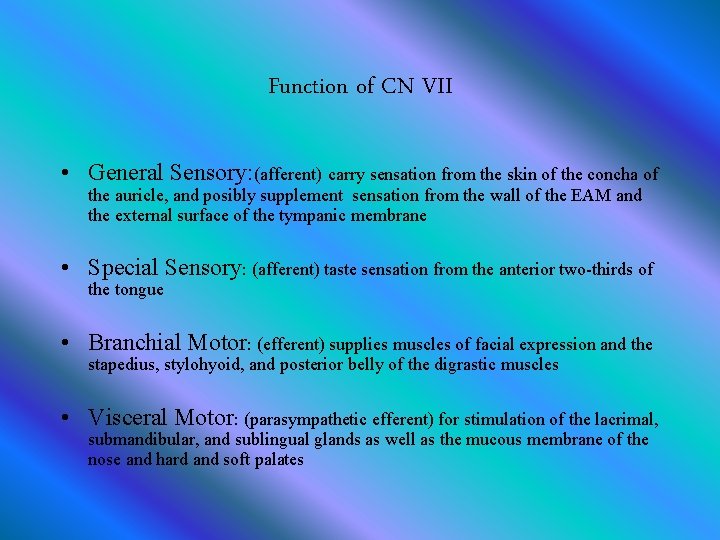 Function of CN VII

• General Sensory:(afferent) carry sensation from the skin of the concha of the auricle, and posibly supplement sensation from the wall of the EAM and the external surface of the tympanic membrane

• Special Sensory: (afferent) taste sensation from the anterior two-thirds of the tongue

• Branchial Motor: (efferent) supplies muscles of facial expression and the stapedius, stylohyoid, and posterior belly of the digrastic muscles

• Visceral Motor: (parasympathetic efferent) for stimulation of the lacrimal, submandibular, and sublingual glands as well as the mucous membrane of the nose and hard and soft palates